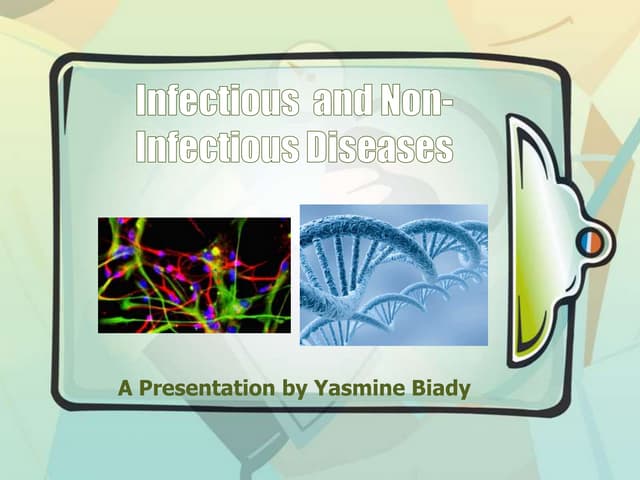 Infectious and Non-Infectious Diseases

A Presentation by Yasmine Biady